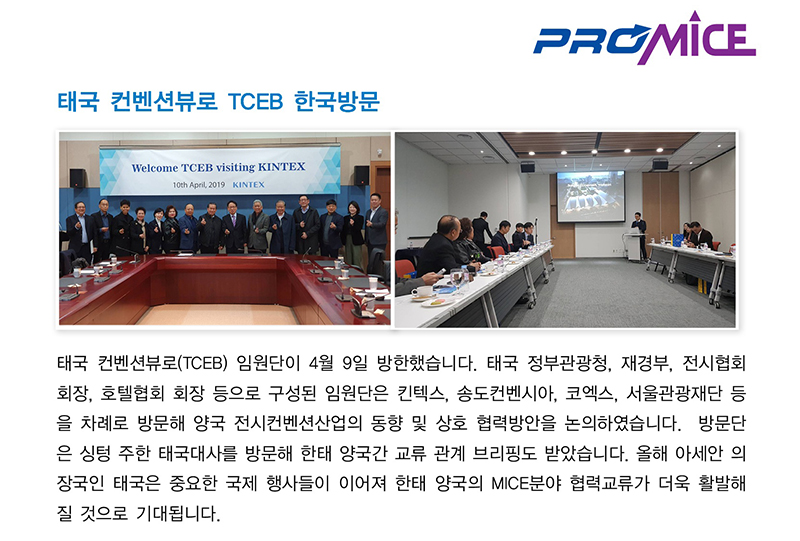 PROMICE

태국 컨벤션뷰로 TCEB 한국방문

Welcome TCEB visiting KINTEX
10th April, 2019 KINTEX

태국 컨벤션뷰로(TCEB) 임원단이 4월 9일 방한했습니다. 태국 정부관광청, 재경부, 전시협회 회장, 호텔협회 회장 등으로 구성된 임원단은 킨텍스, 송도컨벤시아, 코엑스, 서울관광재단 등을 차례로 방문해 양국 전시컨벤션산업의 동향 및 상호 협력방안을 논의하였습니다. 방문단은 싱텅 주한 태국대사를 방문해 한태 양국간 교류 관계 브리핑도 받았습니다. 올해 아세안 의장국인 태국은 중요한 국제 행사들이 이어져 한태 양국의 MICE분야 협력교류가 더욱 활발해질 것으로 기대됩니다.